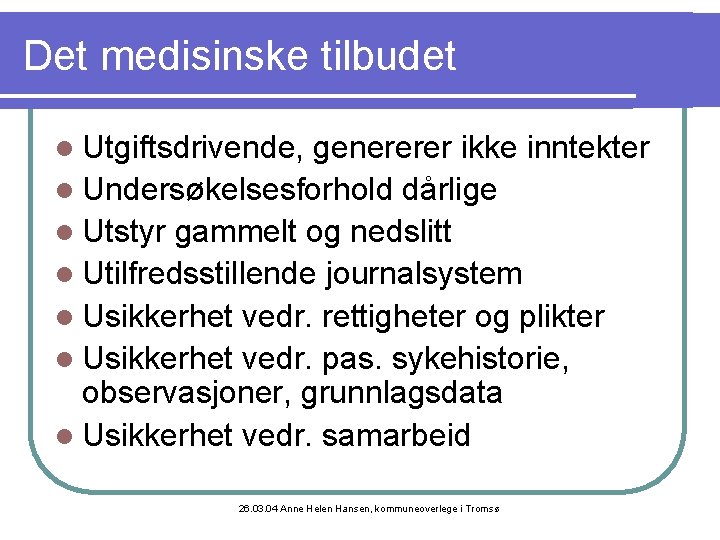 Det medisinske tilbudet

- Utgiftsdrivende, genererer ikke inntekter
- Undersøkelsesforhold dårlige
- Utstyr gammelt og nedslitt
- Utilfredsstillende journalsystem
- Usikkerhet vedr. rettigheter og plikter
- Usikkerhet vedr. pas. sykehistorie, observasjoner, grunnlagsdata
- Usikkerhet vedr. samarbeid

26.03.04 Anne Helen Hansen, kommuneoverlege i Tromsø